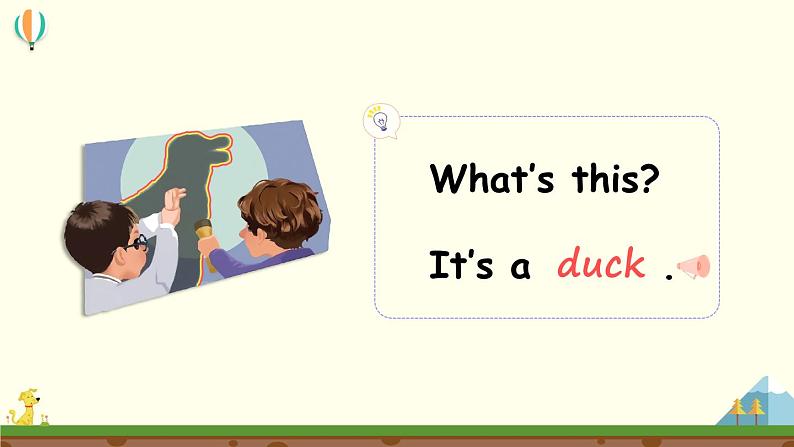 What's this?

It's a duck .